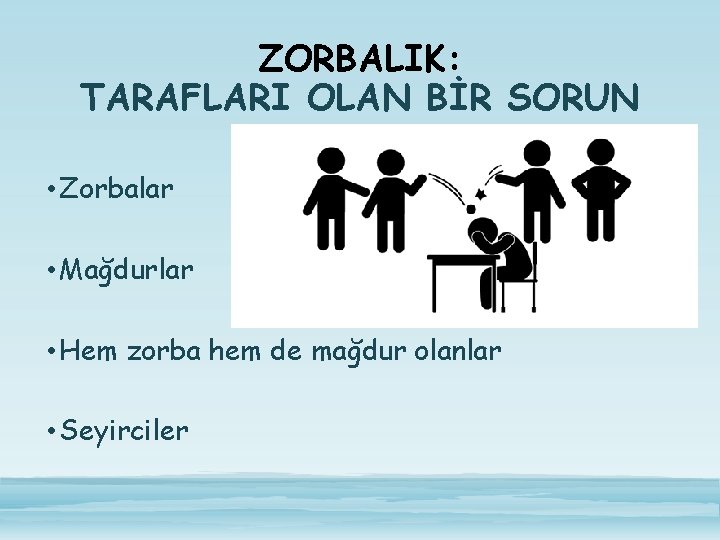 ZORBALIK:
TARAFLARI OLAN BİR SORUN

• Zorbalar

• Mağdurlar

• Hem zorba hem de mağdur olanlar

• Seyirciler